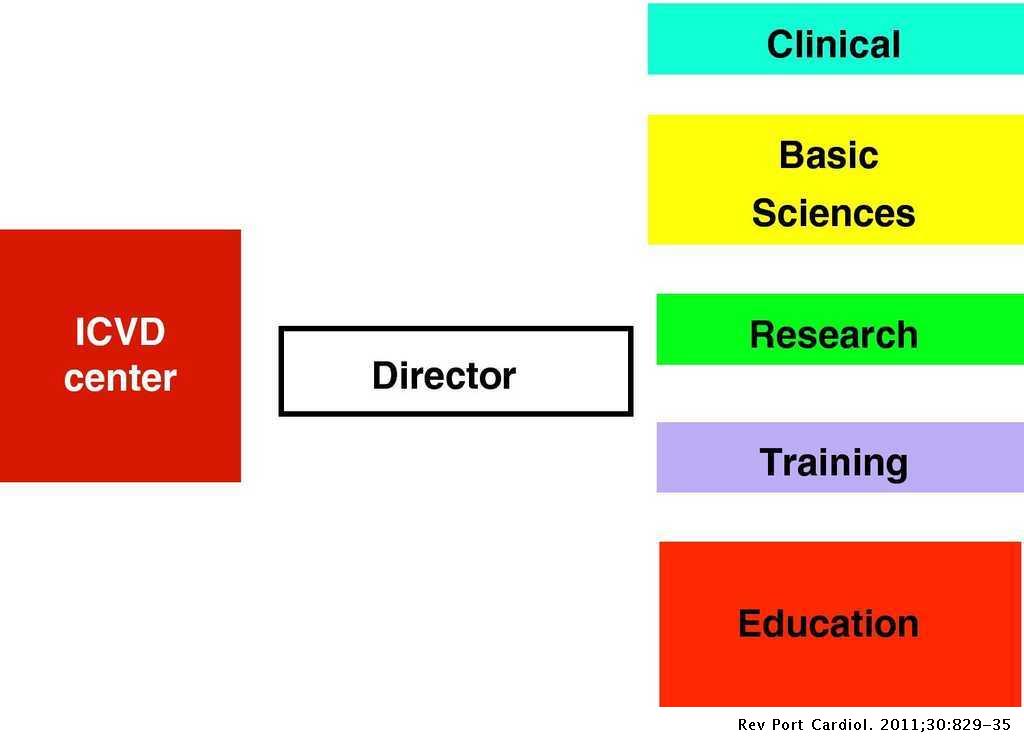 ICVD center

Director

Clinical

Basic Sciences

Research

Training

Education

Rev Port Cardiol. 2011;30:829-35